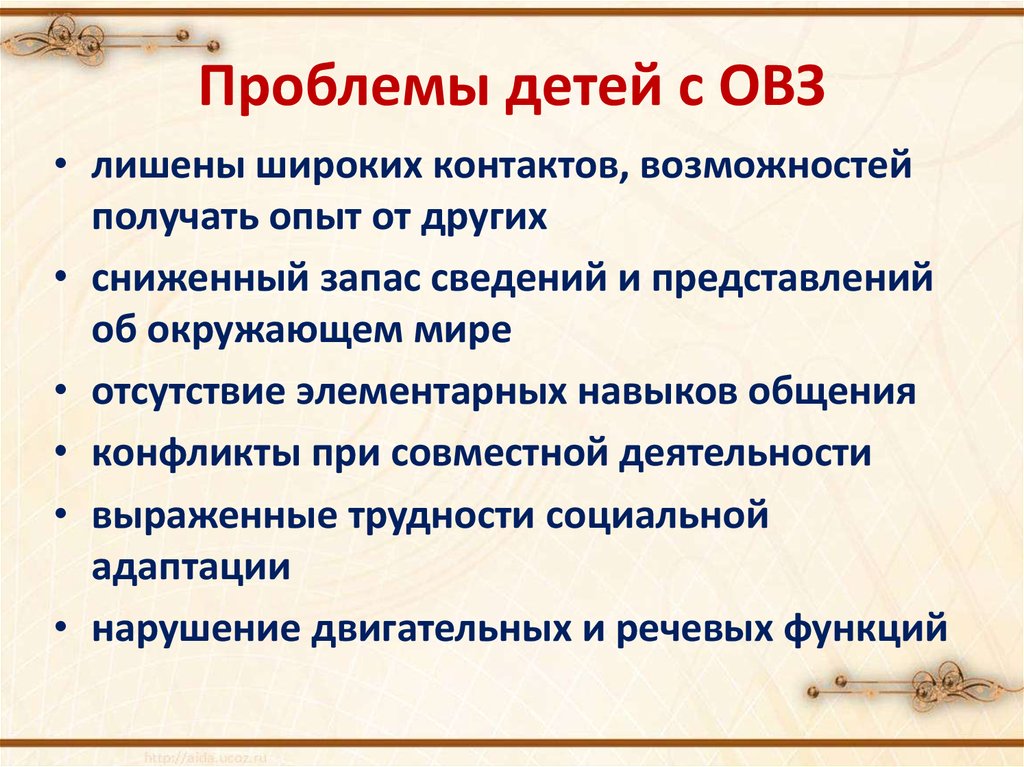 Проблемы детей с ОВЗ

• лишены широких контактов, возможностей получать опыт от других
• сниженный запас сведений и представлений об окружающем мире
• отсутствие элементарных навыков общения
• конфликты при совместной деятельности
• выраженные трудности социальной адаптации
• нарушение двигательных и речевых функций

http://aida.ucoz.ru